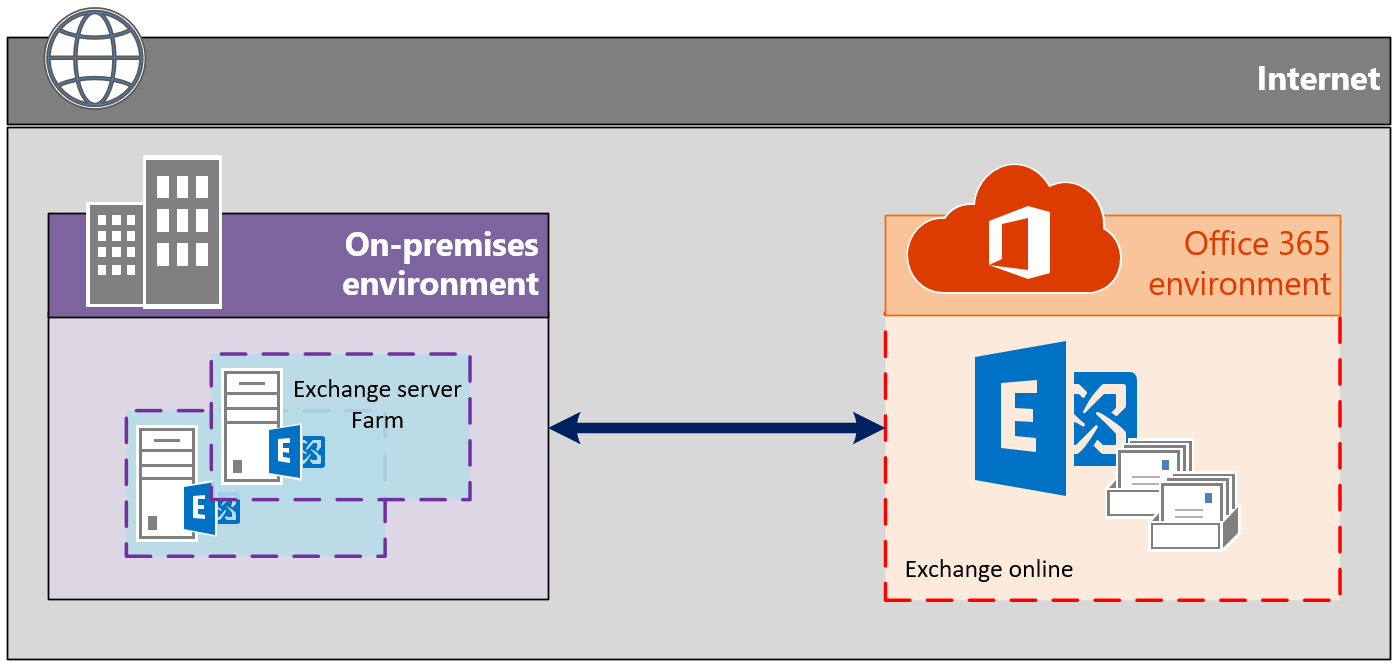 Internet

On-premises environment

Exchange server Farm

Office 365 environment

Exchange online